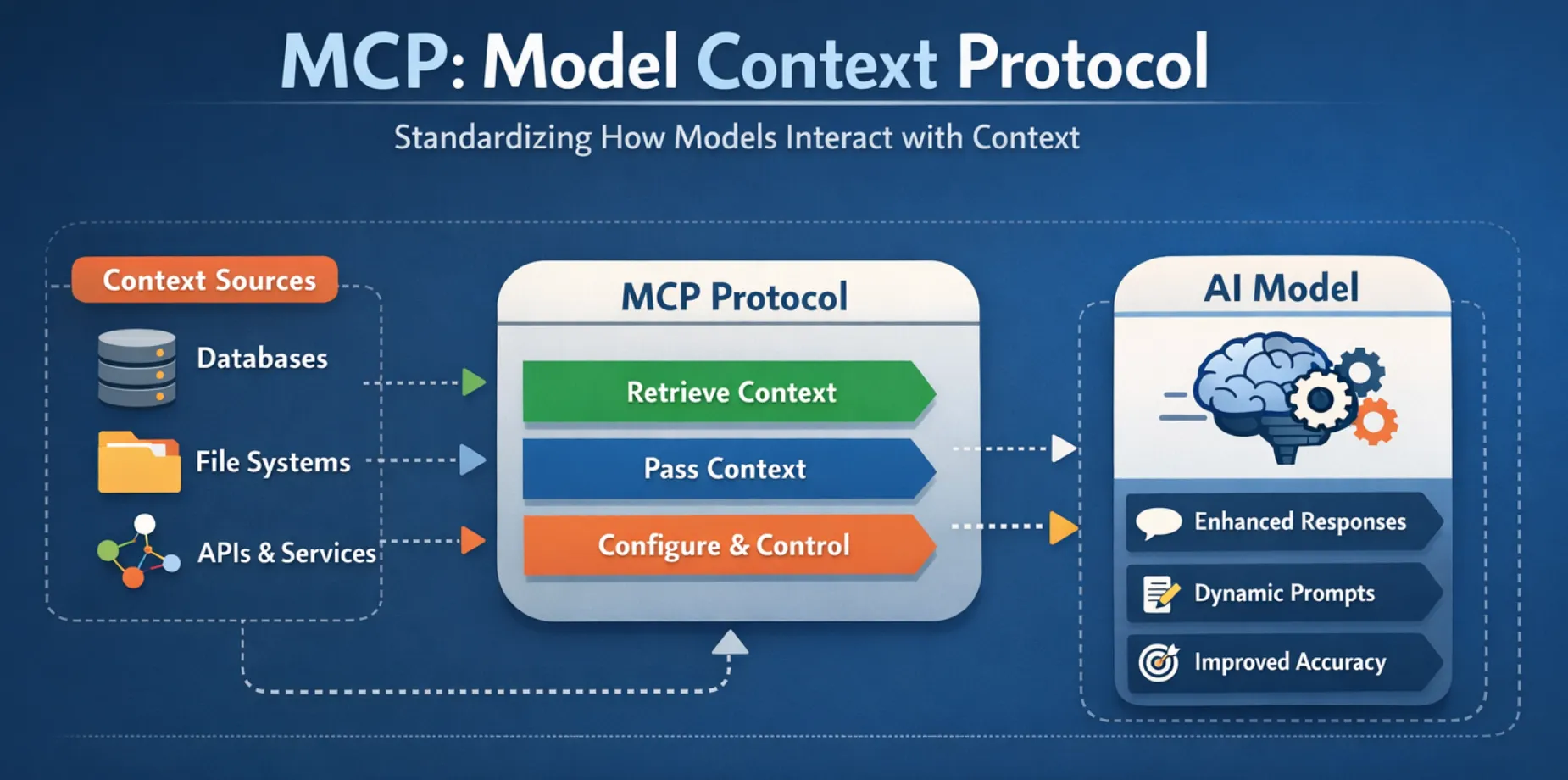 MCP: Model Context Protocol

Standardizing How Models Interact with Context

Context Sources

Databases

File Systems

APIs & Services

MCP Protocol

Retrieve Context

Pass Context

Configure & Control

AI Model

Enhanced Responses

Dynamic Prompts

Improved Accuracy